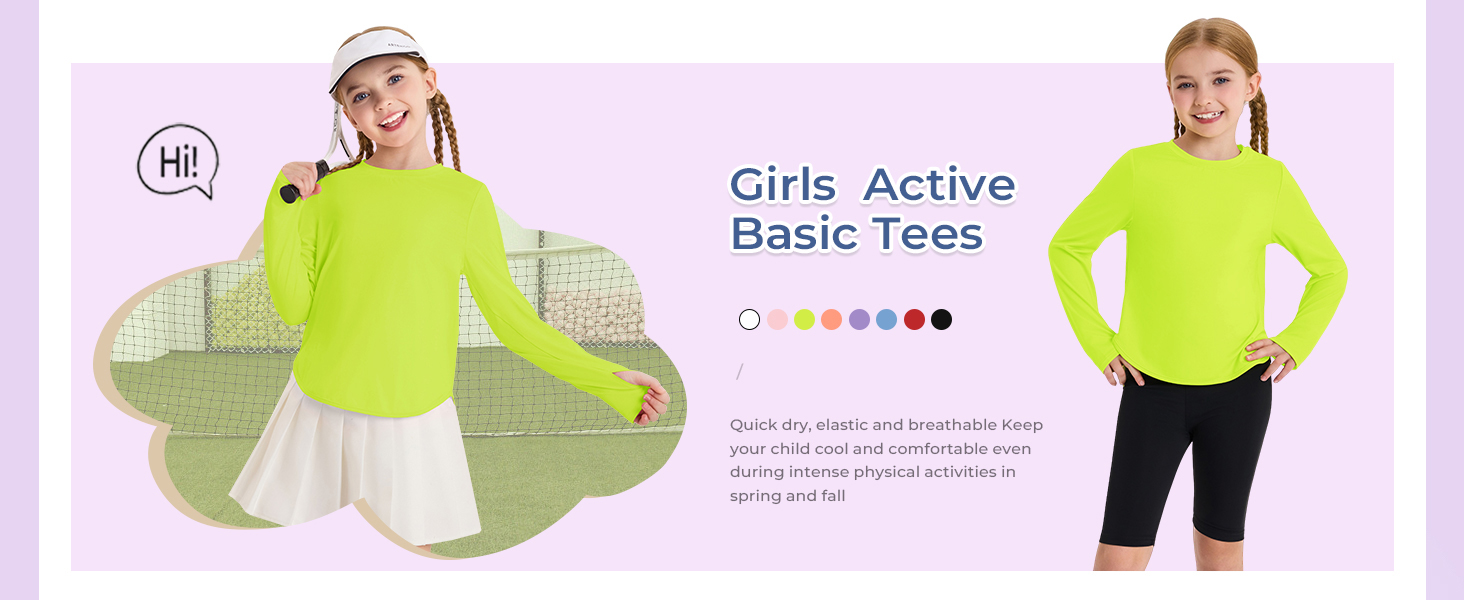 Hi!

Girls Active Basic Tees

/

Quick dry, elastic and breathable Keep your child cool and comfortable even during intense physical activities in spring and fall